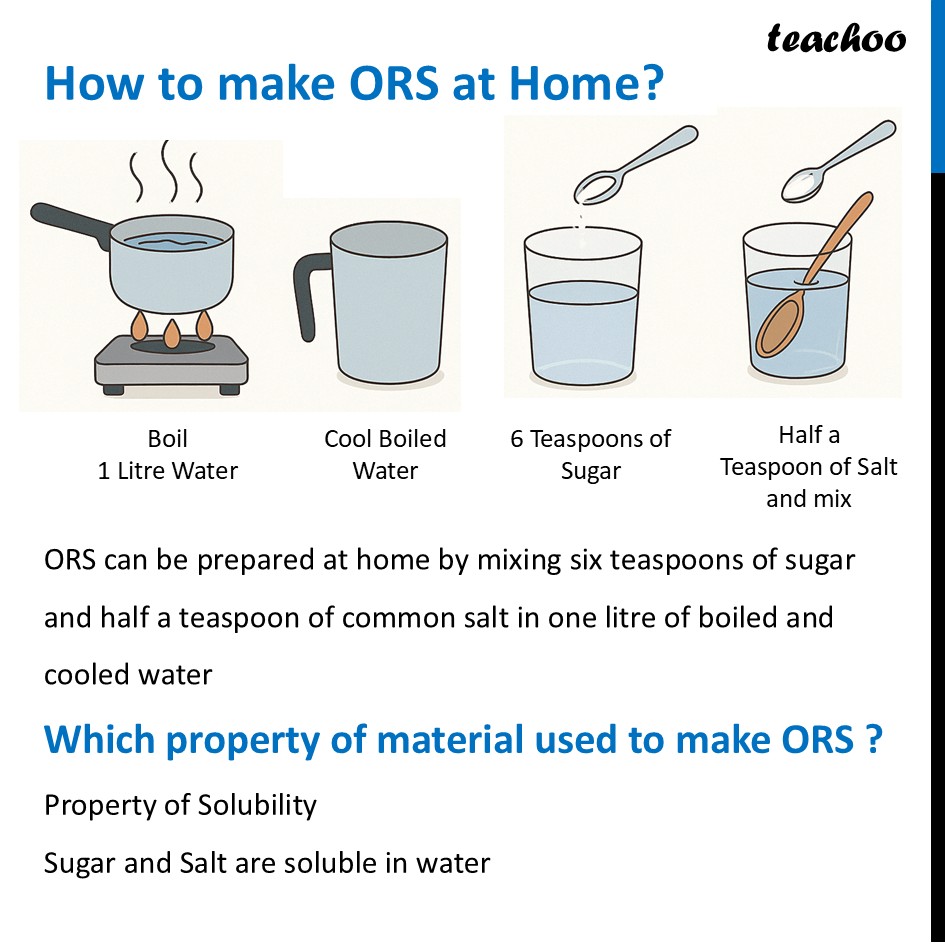 teachoo

How to make ORS at Home?

Boil
1 Litre Water

Cool Boiled
Water

6 Teaspoons of
Sugar

Half a
Teaspoon of Salt
and mix

ORS can be prepared at home by mixing six teaspoons of sugar and half a teaspoon of common salt in one litre of boiled and cooled water

Which property of material used to make ORS ?

Property of Solubility

Sugar and Salt are soluble in water